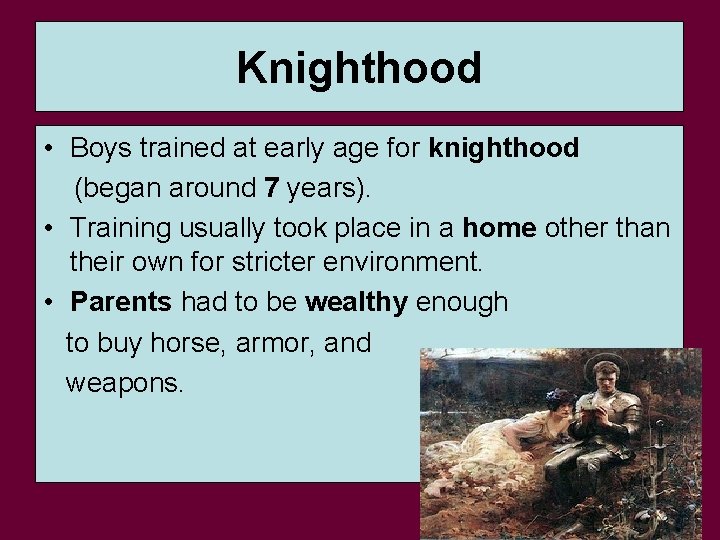 Knighthood

• Boys trained at early age for knighthood (began around 7 years).
• Training usually took place in a home other than their own for stricter environment.
• Parents had to be wealthy enough to buy horse, armor, and weapons.